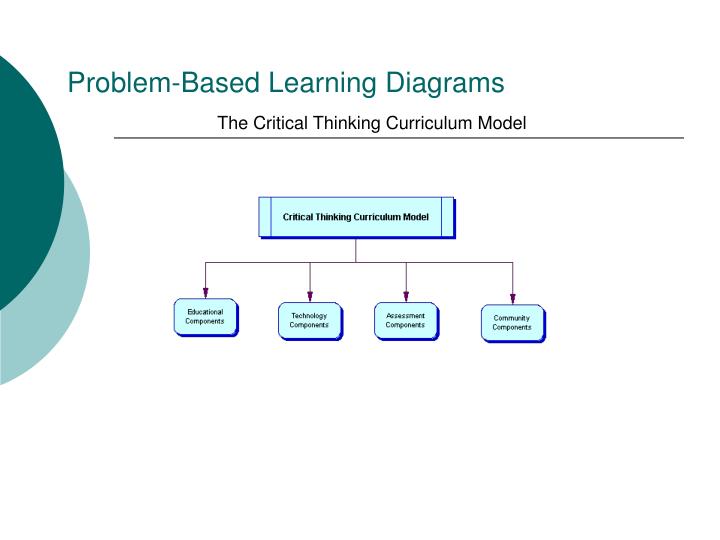 Problem-Based Learning Diagrams

The Critical Thinking Curriculum Model

Critical Thinking Curriculum Model

Educational Components

Technology Components

Assessment Components

Community Components